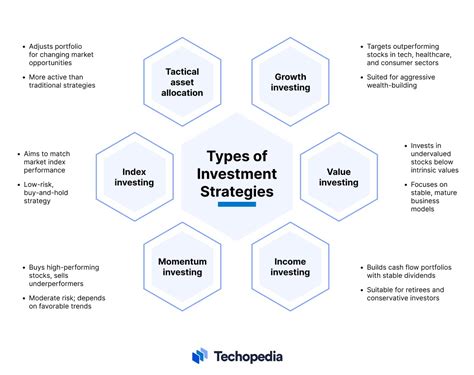 Types of Investment Strategies

Tactical asset allocation

• Adjusts portfolio for changing market opportunities
• More active than traditional strategies

Growth investing

• Targets outperforming stocks in tech, healthcare, and consumer sectors
• Suited for aggressive wealth-building

Index investing

• Aims to match market index performance
• Low-risk, buy-and-hold strategy

Value investing

• Invests in undervalued stocks below intrinsic values
• Focuses on stable, mature business models

Momentum investing

• Buys high-performing stocks, sells underperformers
• Moderate risk; depends on favorable trends

Income investing

• Builds cash flow portfolios with stable dividends
• Suitable for retirees and conservative investors

Techopedia